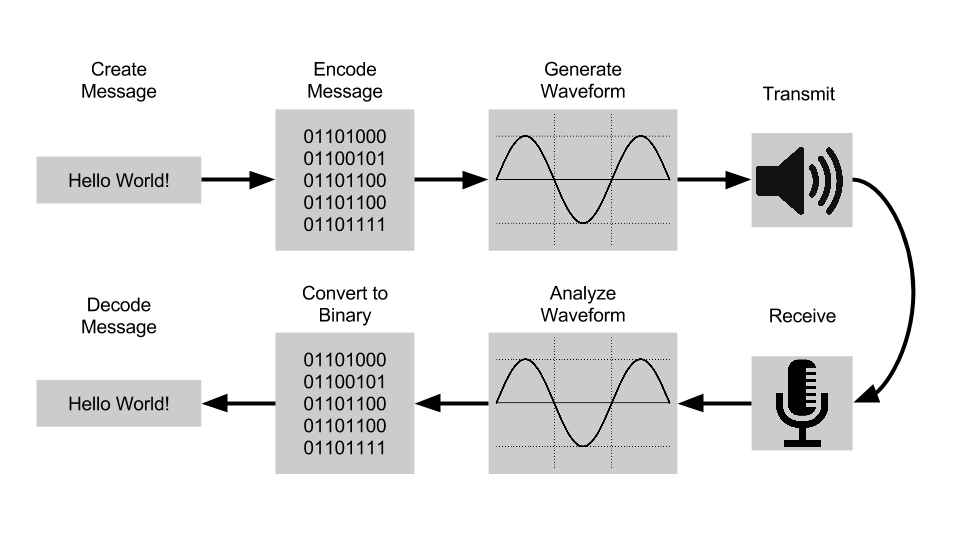 Create Message

Hello World!

Encode Message

01101000
01100101
01101100
01101100
01101111

Generate Waveform

Transmit

Receive

Analyze Waveform

Convert to Binary

01101000
01100101
01101100
01101100
01101111

Decode Message

Hello World!